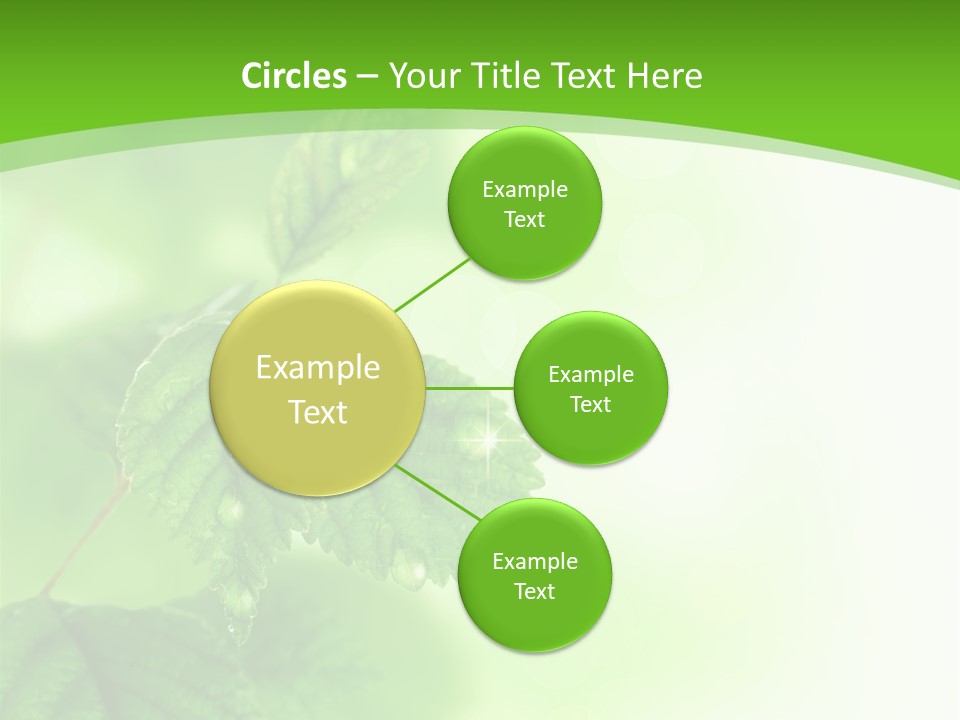 Circles – Your Title Text Here

Example Text

Example Text

Example Text

Example Text